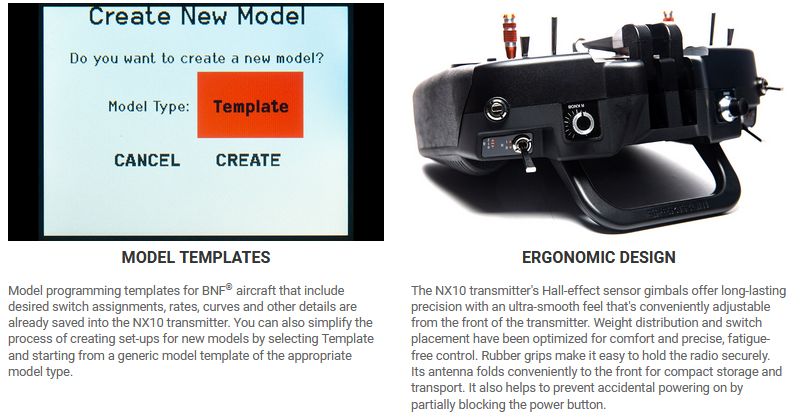 Create New Model

Do you want to create a new model?

Model Type: Template

CANCEL CREATE

MODEL TEMPLATES

Model programming templates for BNF® aircraft that include desired switch assignments, rates, curves and other details are already saved into the NX10 transmitter. You can also simplify the process of creating set-ups for new models by selecting Template and starting from a generic model template of the appropriate model type.

R KNOB

ERGONOMIC DESIGN

The NX10 transmitter's Hall-effect sensor gimbals offer long-lasting precision with an ultra-smooth feel that's conveniently adjustable from the front of the transmitter. Weight distribution and switch placement have been optimized for comfort and precise, fatigue-free control. Rubber grips make it easy to hold the radio securely. Its antenna folds conveniently to the front for compact storage and transport. It also helps to prevent accidental powering on by partially blocking the power button.